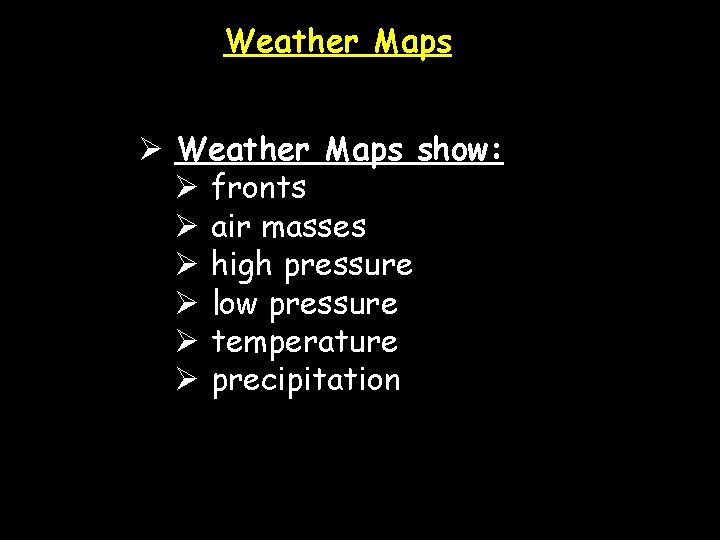 Weather Maps

➢ Weather Maps show:
➢ fronts
➢ air masses
➢ high pressure
➢ low pressure
➢ temperature
➢ precipitation